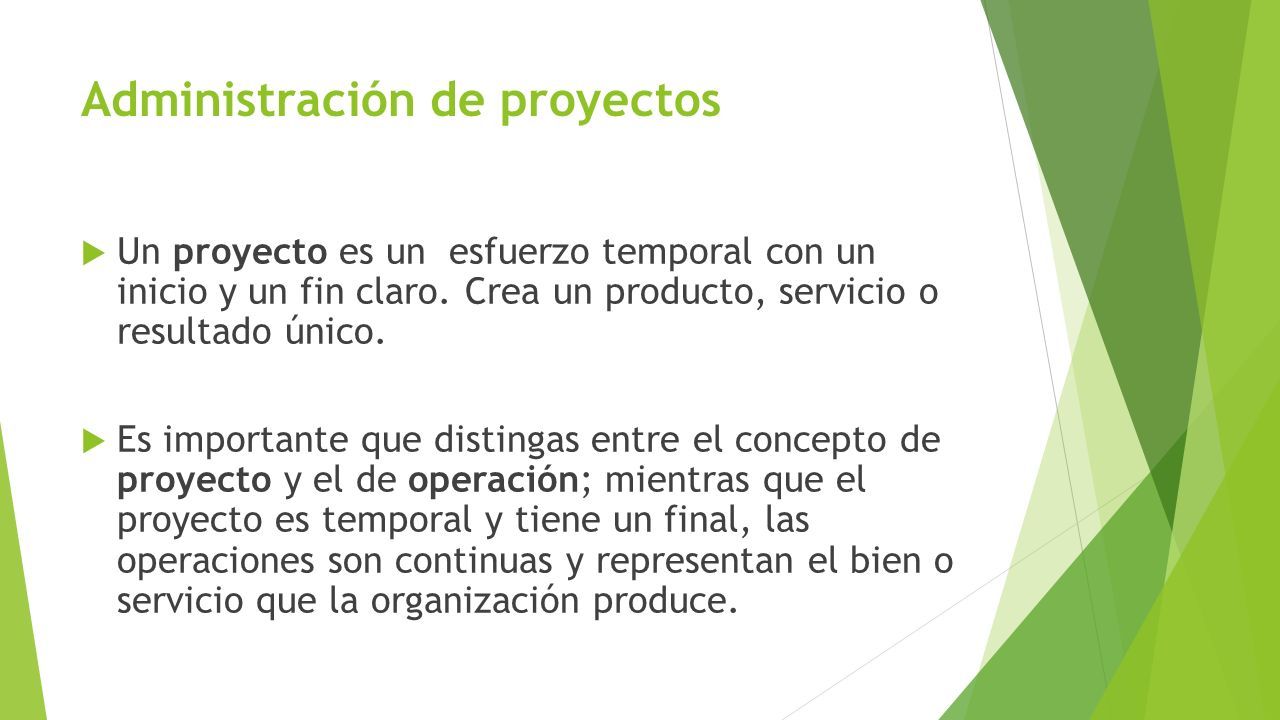 Administración de proyectos

Un proyecto es un  esfuerzo temporal con un inicio y un fin claro. Crea un producto, servicio o resultado único.

Es importante que distingas entre el concepto de proyecto y el de operación; mientras que el proyecto es temporal y tiene un final, las operaciones son continuas y representan el bien o servicio que la organización produce.